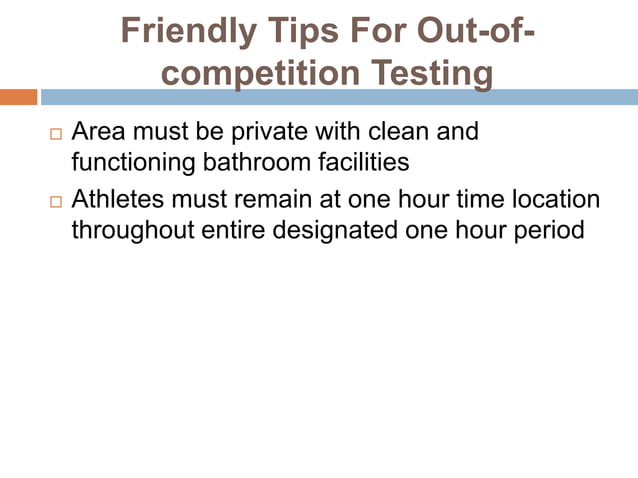 Friendly Tips For Out-of-competition Testing

□ Area must be private with clean and functioning bathroom facilities

□ Athletes must remain at one hour time location throughout entire designated one hour period